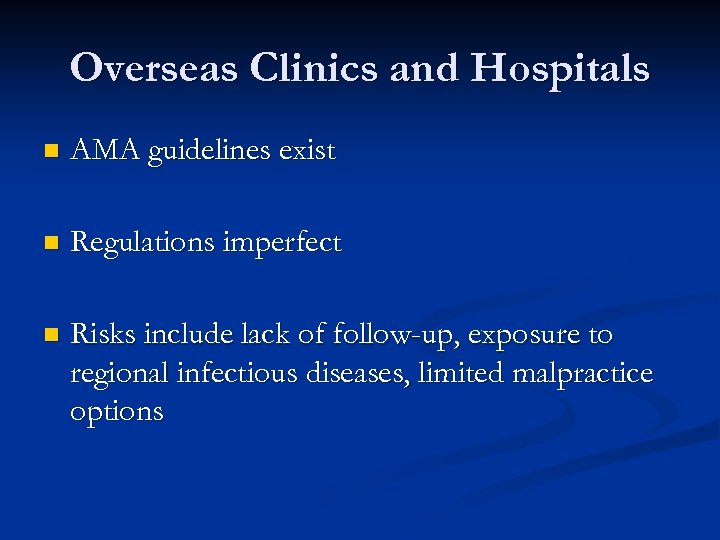 Overseas Clinics and Hospitals

AMA guidelines exist

Regulations imperfect

Risks include lack of follow-up, exposure to regional infectious diseases, limited malpractice options